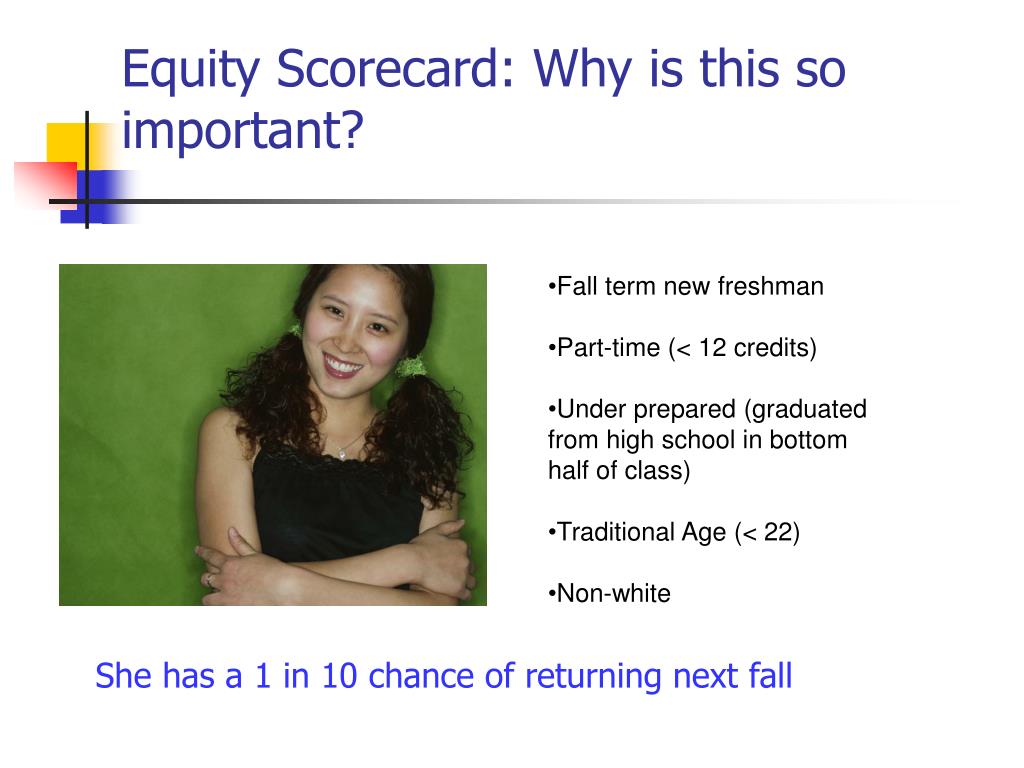 Equity Scorecard: Why is this so important?

•Fall term new freshman

•Part-time (< 12 credits)

•Under prepared (graduated from high school in bottom half of class)

•Traditional Age (< 22)

•Non-white

She has a 1 in 10 chance of returning next fall